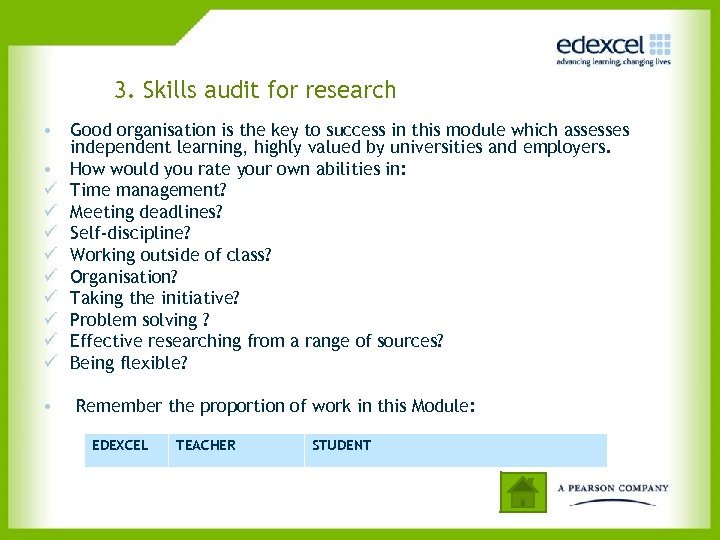 edexcel
advancing learning, changing lives

3. Skills audit for research

• Good organisation is the key to success in this module which assesses independent learning, highly valued by universities and employers.
• How would you rate your own abilities in:
✓ Time management?
✓ Meeting deadlines?
✓ Self-discipline?
✓ Working outside of class?
✓ Organisation?
✓ Taking the initiative?
✓ Problem solving ?
✓ Effective researching from a range of sources?
✓ Being flexible?

• Remember the proportion of work in this Module:

| EDEXCEL | TEACHER | STUDENT |
|---|---|---|

A PEARSON COMPANY